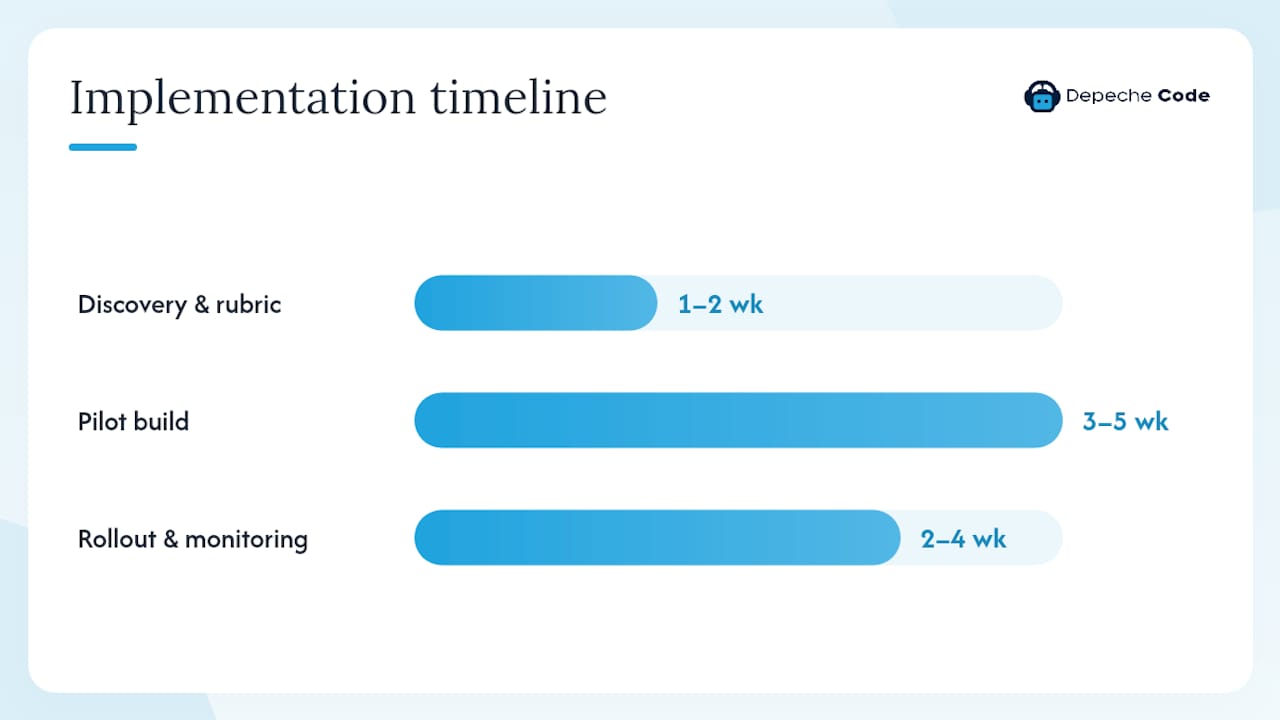 Implementation timeline

Depeche Code

Discovery & rubric
1–2 wk

Pilot build
3–5 wk

Rollout & monitoring
2–4 wk